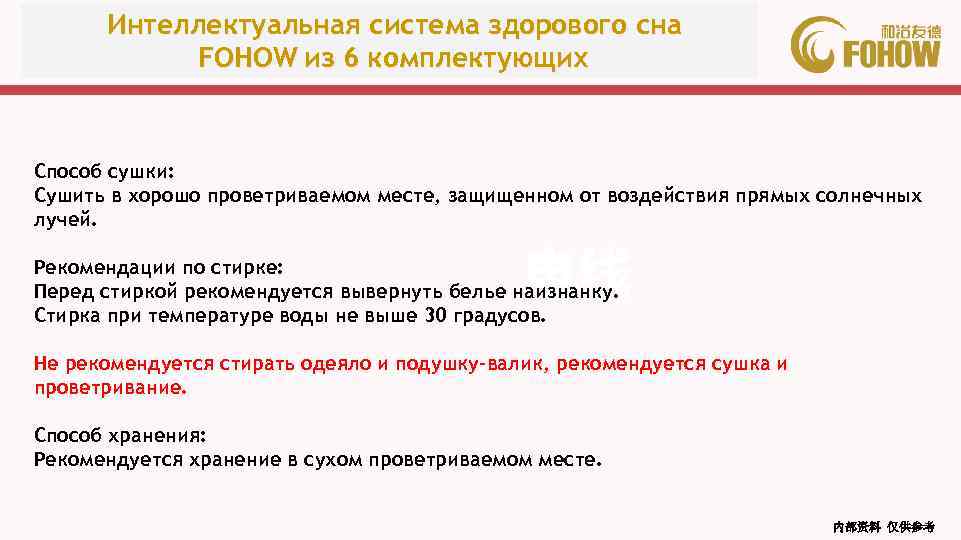 Интеллектуальная система здорового сна FOHOW из 6 комплектующих

和治友德 FOHOW

Способ сушки:
Сушить в хорошо проветриваемом месте, защищенном от воздействия прямых солнечных лучей.

Рекомендации по стирке:
Перед стиркой рекомендуется вывернуть белье наизнанку.
Стирка при температуре воды не выше 30 градусов.

Не рекомендуется стирать одеяло и подушку-валик, рекомендуется сушка и проветривание.

Способ хранения:
Рекомендуется хранение в сухом проветриваемом месте.

内部资料 仅供参考